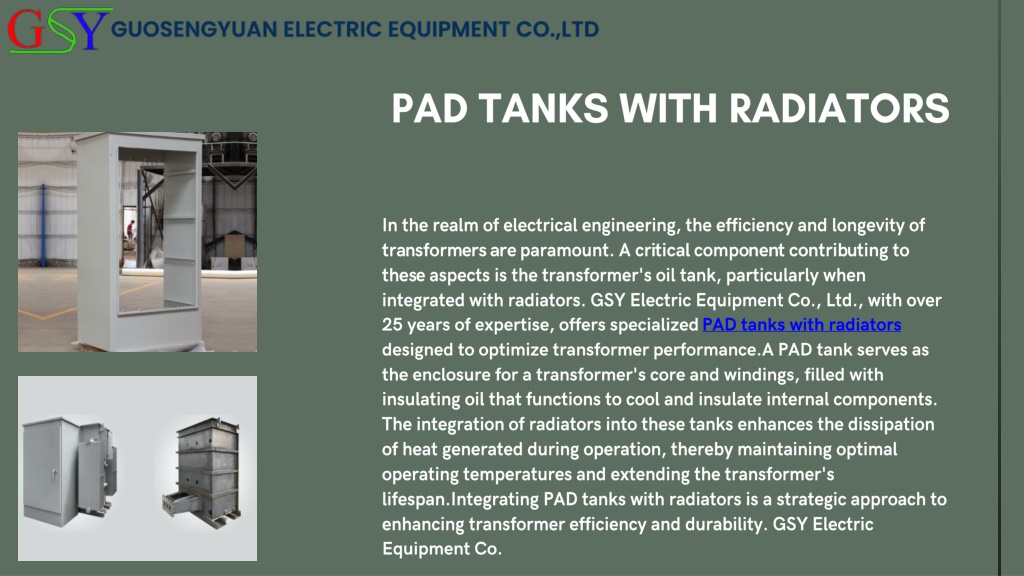 GSY GUOSENGYUAN ELECTRIC EQUIPMENT CO.,LTD

PAD TANKS WITH RADIATORS

In the realm of electrical engineering, the efficiency and longevity of transformers are paramount. A critical component contributing to these aspects is the transformer's oil tank, particularly when integrated with radiators. GSY Electric Equipment Co., Ltd., with over 25 years of expertise, offers specialized PAD tanks with radiators designed to optimize transformer performance.A PAD tank serves as the enclosure for a transformer's core and windings, filled with insulating oil that functions to cool and insulate internal components. The integration of radiators into these tanks enhances the dissipation of heat generated during operation, thereby maintaining optimal operating temperatures and extending the transformer's lifespan.Integrating PAD tanks with radiators is a strategic approach to enhancing transformer efficiency and durability. GSY Electric Equipment Co.